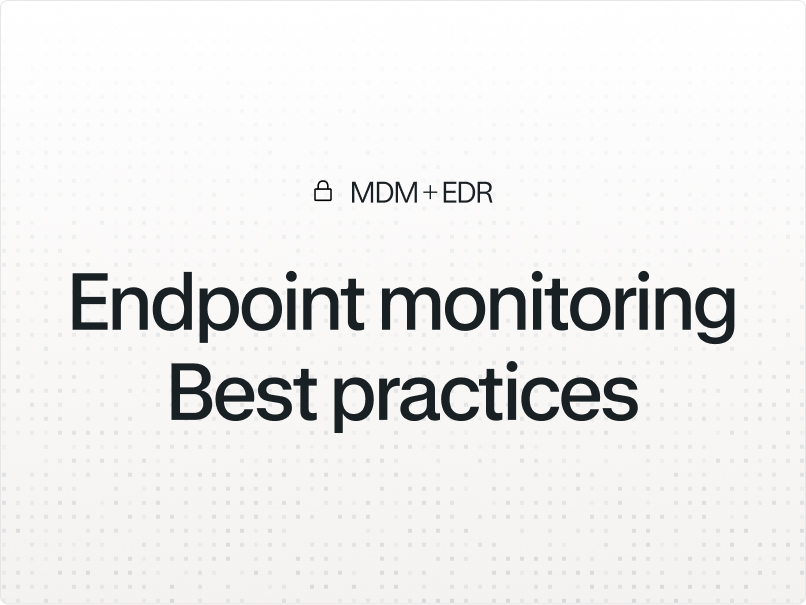 MDM + EDR

Endpoint monitoring
Best practices